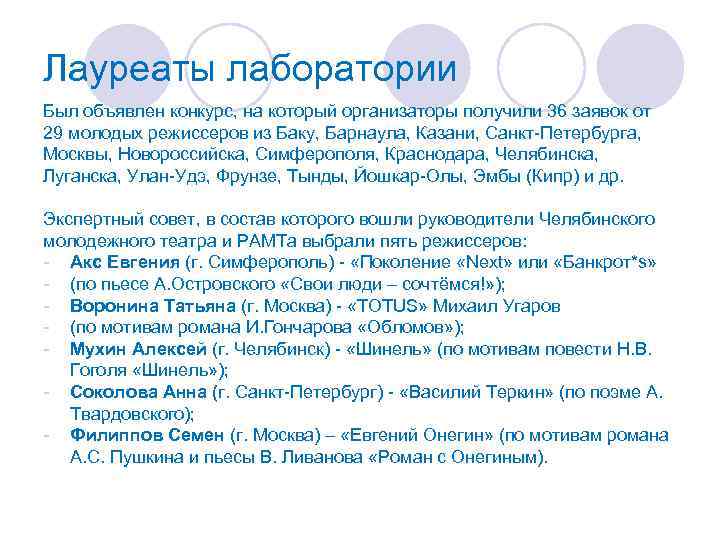 Лауреаты лаборатории

Был объявлен конкурс, на который организаторы получили 36 заявок от 29 молодых режиссеров из Баку, Барнаула, Казани, Санкт-Петербурга, Москвы, Новороссийска, Симферополя, Краснодара, Челябинска, Луганска, Улан-Удэ, Фрунзе, Тынды, Йошкар-Олы, Эмбы (Кипр) и др.

Экспертный совет, в состав которого вошли руководители Челябинского молодежного театра и РАМТа выбрали пять режиссеров:
- Акс Евгения (г. Симферополь) - «Поколение «Next» или «Банкрот*s»
- (по пьесе А.Островского «Свои люди – сочтёмся!»);
- Воронина Татьяна (г. Москва) - «TOTUS» Михаил Угаров
- (по мотивам романа И.Гончарова «Обломов»);
- Мухин Алексей (г. Челябинск) - «Шинель» (по мотивам повести Н.В. Гоголя «Шинель»);
- Соколова Анна (г. Санкт-Петербург) - «Василий Теркин» (по поэме А. Твардовского);
- Филиппов Семен (г. Москва) – «Евгений Онегин» (по мотивам романа А.С. Пушкина и пьесы В. Ливанова «Роман с Онегиным).